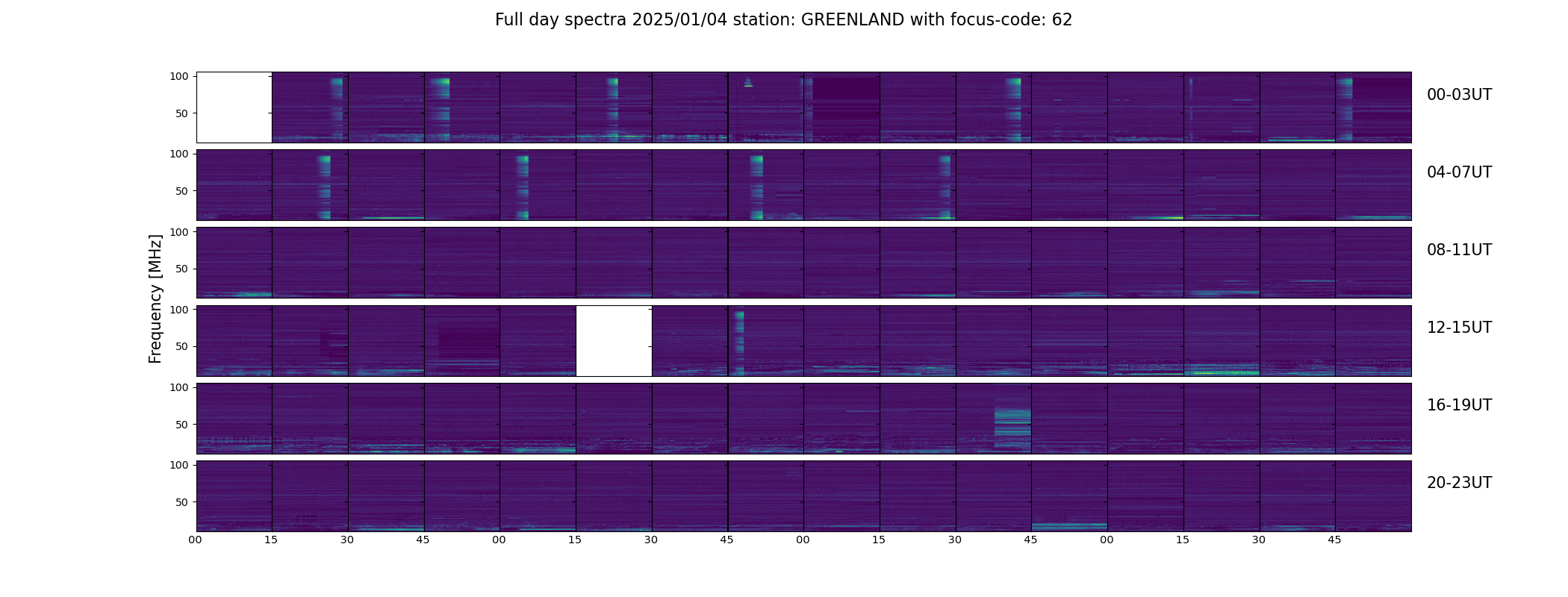 Full day spectra 2025/01/04 station: GREENLAND with focus-code: 62

Frequency [MHz]

100
50
00-03UT

100
50
04-07UT

100
50
08-11UT

100
50
12-15UT

100
50
16-19UT

100
50
20-23UT

00 15 30 45 00 15 30 45 00 15 30 45 00 15 30 45